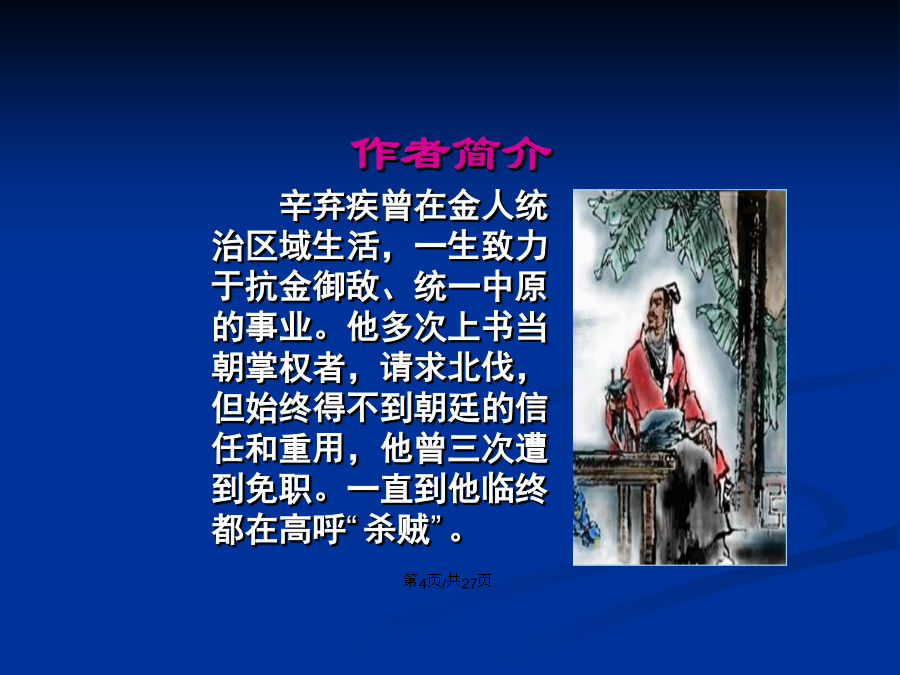 作者简介

辛弃疾曾在金人统治区域生活，一生致力于抗金御敌、统一中原的事业。他多次上书当朝掌权者，请求北伐，但始终得不到朝廷的信任和重用，他曾三次遭到免职。一直到他临终都在高呼“杀贼”。

第4页/共27页